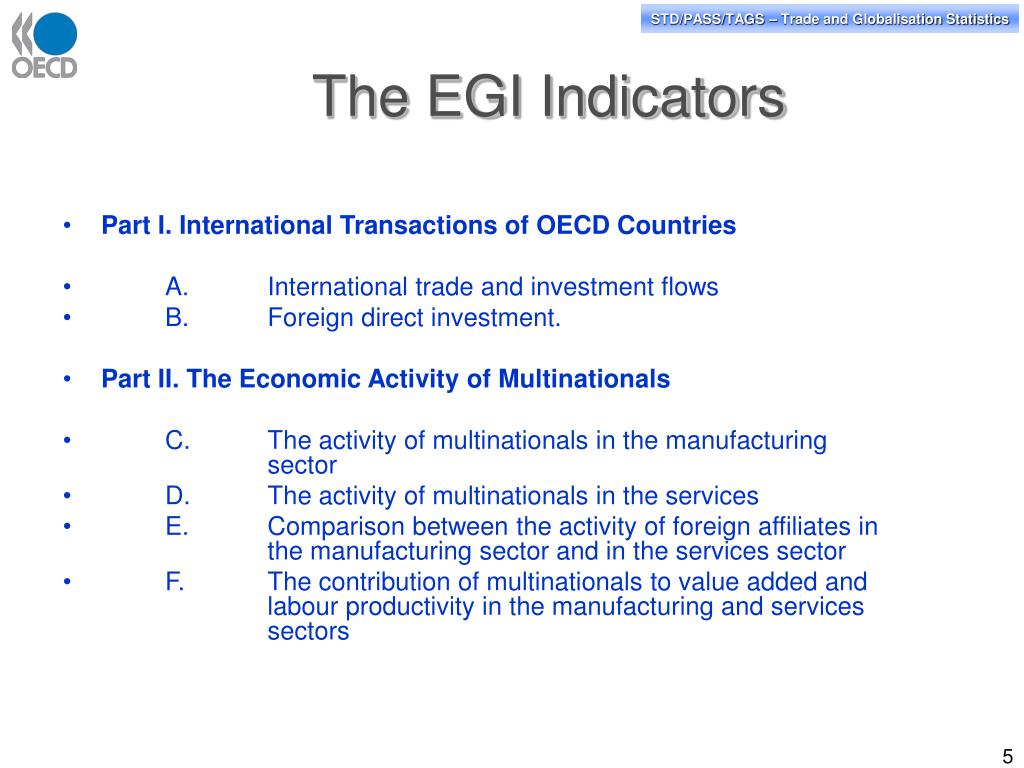 OECD

STD/PASS/TAGS – Trade and Globalisation Statistics

The EGI Indicators

• Part I. International Transactions of OECD Countries

• A. International trade and investment flows
• B. Foreign direct investment.

• Part II. The Economic Activity of Multinationals

• C. The activity of multinationals in the manufacturing sector
• D. The activity of multinationals in the services
• E. Comparison between the activity of foreign affiliates in the manufacturing sector and in the services sector
• F. The contribution of multinationals to value added and labour productivity in the manufacturing and services sectors

5